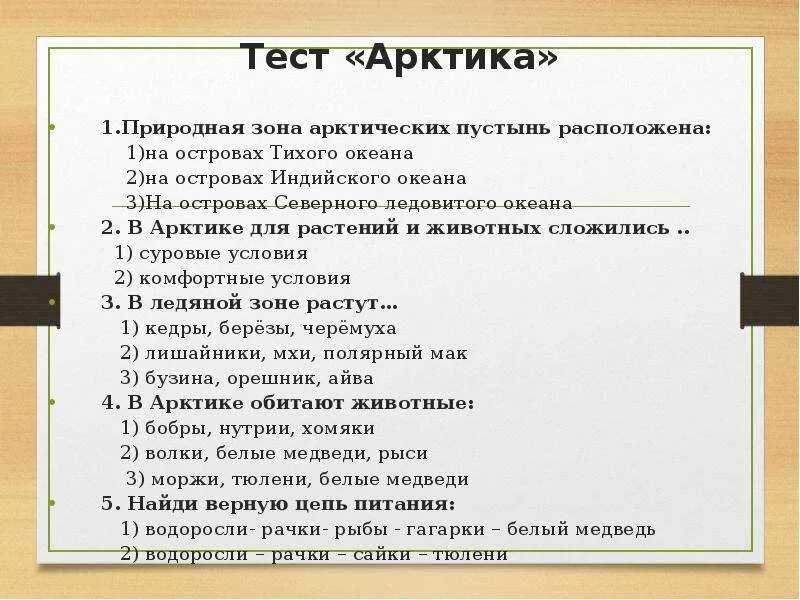 Тест «Арктика»

1.Природная зона арктических пустынь расположена:
1)на островах Тихого океана
2)на островах Индийского океана
3)На островах Северного ледовитого океана

2. В Арктике для растений и животных сложились ..
1) суровые условия
2) комфортные условия

3. В ледяной зоне растут…
1) кедры, берёзы, черёмуха
2) лишайники, мхи, полярный мак
3) бузина, орешник, айва

4. В Арктике обитают животные:
1) бобры, нутрии, хомяки
2) волки, белые медведи, рыси
3) моржи, тюлени, белые медведи

5. Найди верную цепь питания:
1) водоросли- рачки- рыбы - гагарки – белый медведь
2) водоросли – рачки – сайки – тюлени